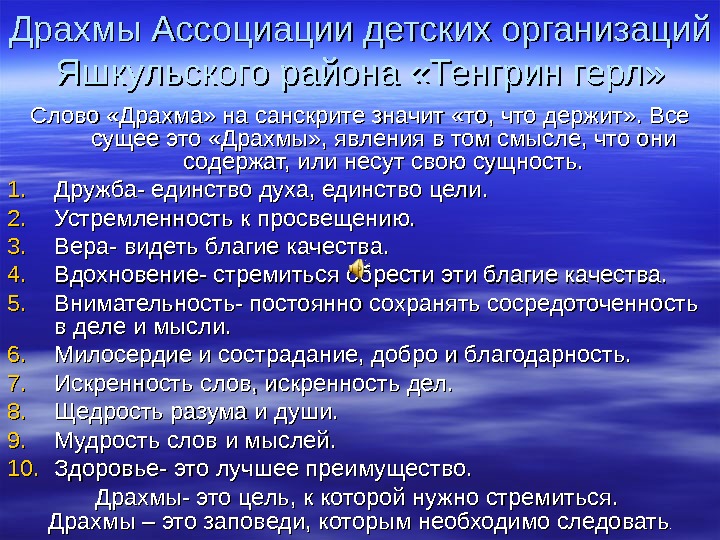 Драхмы Ассоциации детских организаций Яшкульского района «Тенгрин герл»

Слово «Драхма» на санскрите значит «то, что держит». Все сущее это «Драхмы», явления в том смысле, что они содержат, или несут свою сущность.

1. Дружба- единство духа, единство цели.
2. Устремленность к просвещению.
3. Вера- видеть благие качества.
4. Вдохновение- стремиться обрести эти благие качества.
5. Внимательность- постоянно сохранять сосредоточенность в деле и мысли.
6. Милосердие и сострадание, добро и благодарность.
7. Искренность слов, искренность дел.
8. Щедрость разума и души.
9. Мудрость слов и мыслей.
10. Здоровье- это лучшее преимущество.

Драхмы- это цель, к которой нужно стремиться.
Драхмы – это заповеди, которым необходимо следовать.